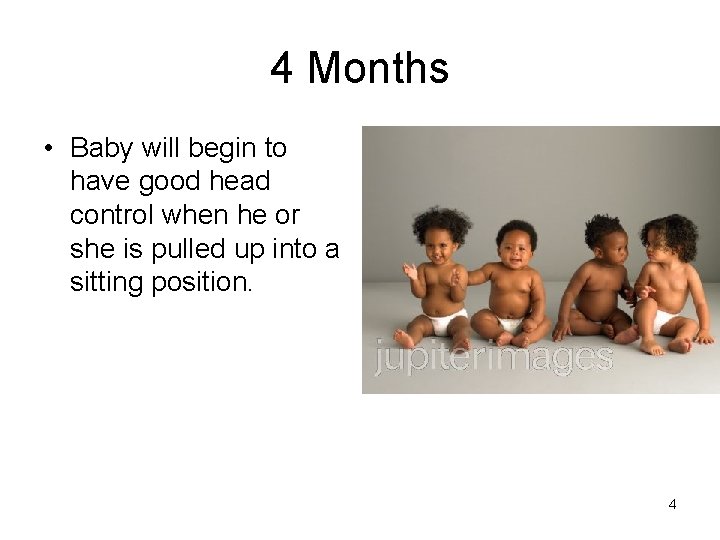 4 Months

• Baby will begin to have good head control when he or she is pulled up into a sitting position.

jupiterimages

4